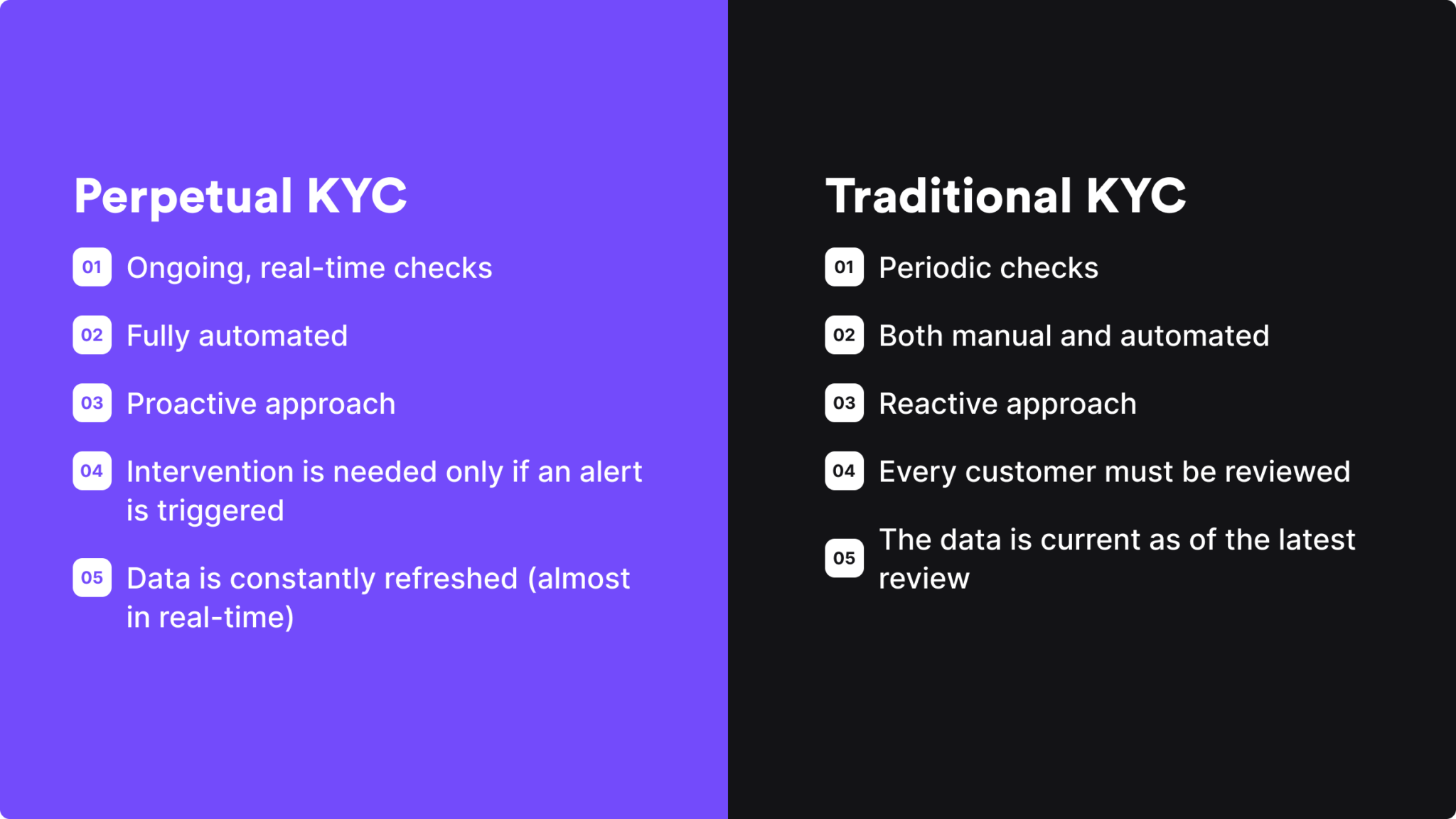 Perpetual KYC

01 Ongoing, real-time checks

02 Fully automated

03 Proactive approach

04 Intervention is needed only if an alert is triggered

05 Data is constantly refreshed (almost in real-time)

Traditional KYC

01 Periodic checks

02 Both manual and automated

03 Reactive approach

04 Every customer must be reviewed

05 The data is current as of the latest review